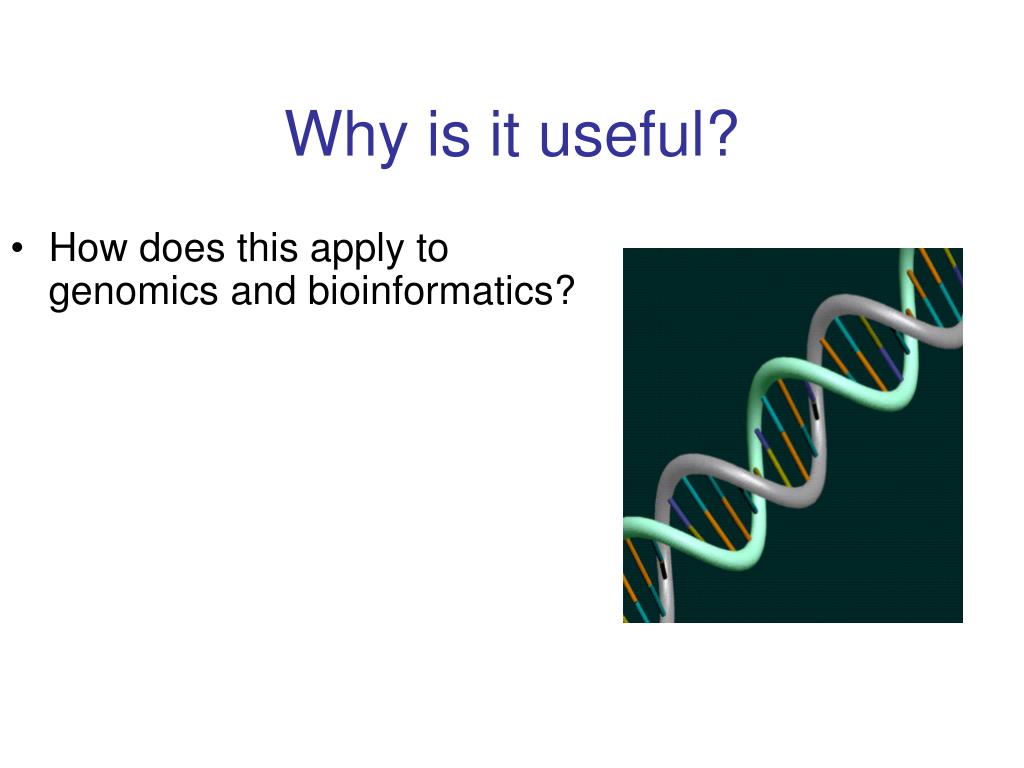 Why is it useful?

• How does this apply to genomics and bioinformatics?